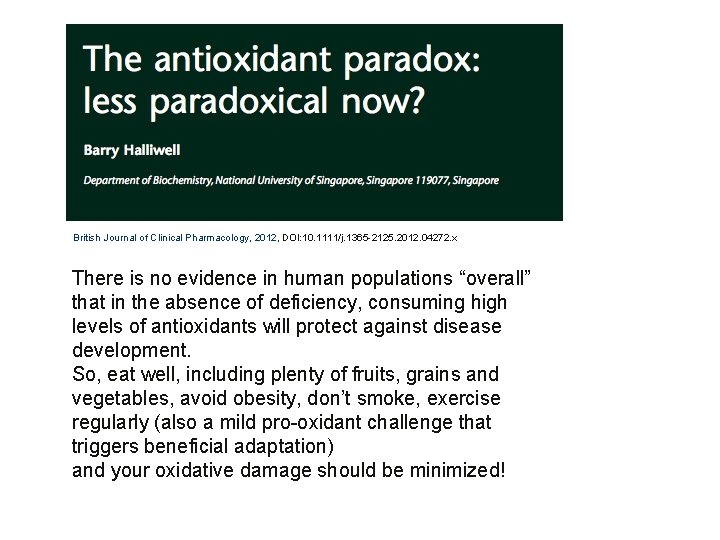 The antioxidant paradox: less paradoxical now?

Barry Halliwell

Department of Biochemistry, National University of Singapore, Singapore 119077, Singapore

British Journal of Clinical Pharmacology, 2012, DOI:10.1111/j.1365-2125.2012.04272.x

There is no evidence in human populations “overall” that in the absence of deficiency, consuming high levels of antioxidants will protect against disease development.
So, eat well, including plenty of fruits, grains and vegetables, avoid obesity, don’t smoke, exercise regularly (also a mild pro-oxidant challenge that triggers beneficial adaptation)
and your oxidative damage should be minimized!